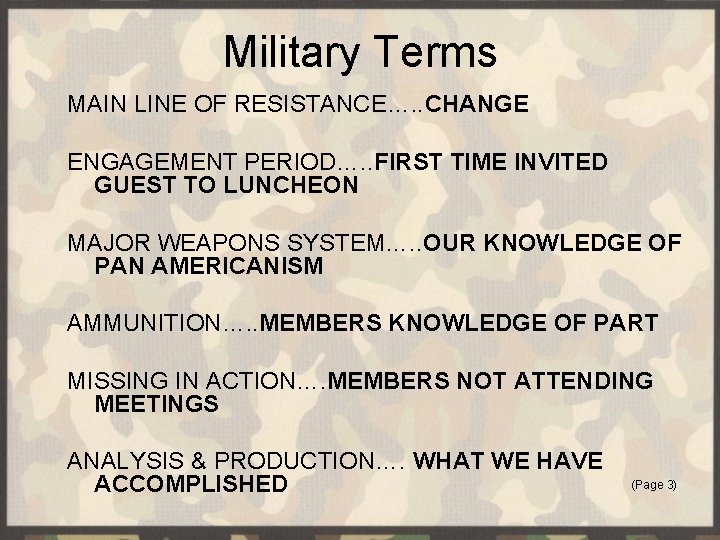 Military Terms

MAIN LINE OF RESISTANCE…..CHANGE

ENGAGEMENT PERIOD…..FIRST TIME INVITED GUEST TO LUNCHEON

MAJOR WEAPONS SYSTEM…..OUR KNOWLEDGE OF PAN AMERICANISM

AMMUNITION…..MEMBERS KNOWLEDGE OF PART

MISSING IN ACTION….MEMBERS NOT ATTENDING MEETINGS

ANALYSIS & PRODUCTION…. WHAT WE HAVE ACCOMPLISHED

(Page 3)